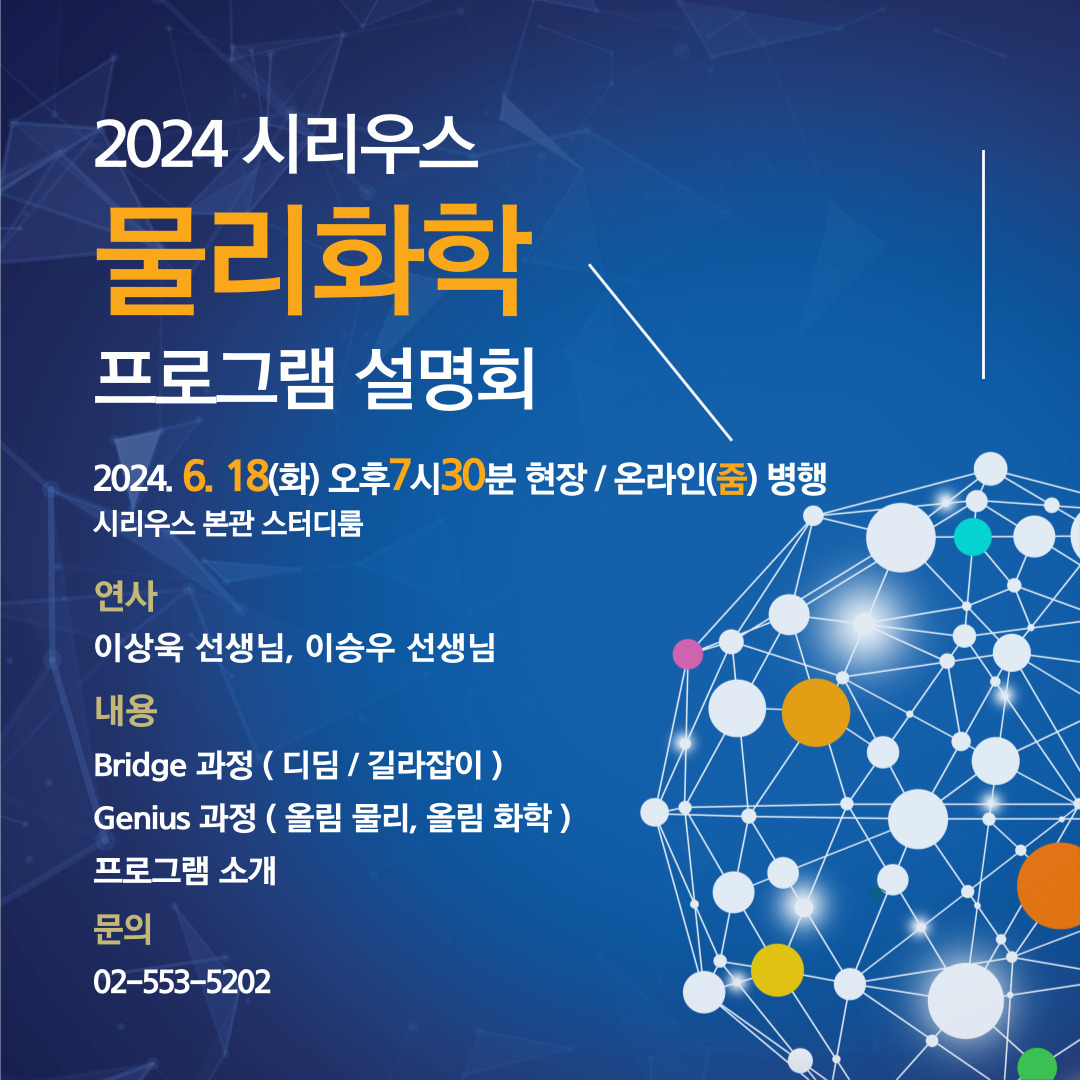 2024 시리우스
물리화학
프로그램 설명회

2024. 6. 18(화) 오후7시30분 현장 / 온라인(줌) 병행
시리우스 본관 스터디룸

연사
이상욱 선생님, 이승우 선생님

내용
Bridge 과정 ( 디딤 / 길라잡이 )
Genius 과정 ( 올림 물리, 올림 화학 )
프로그램 소개

문의
02-553-5202